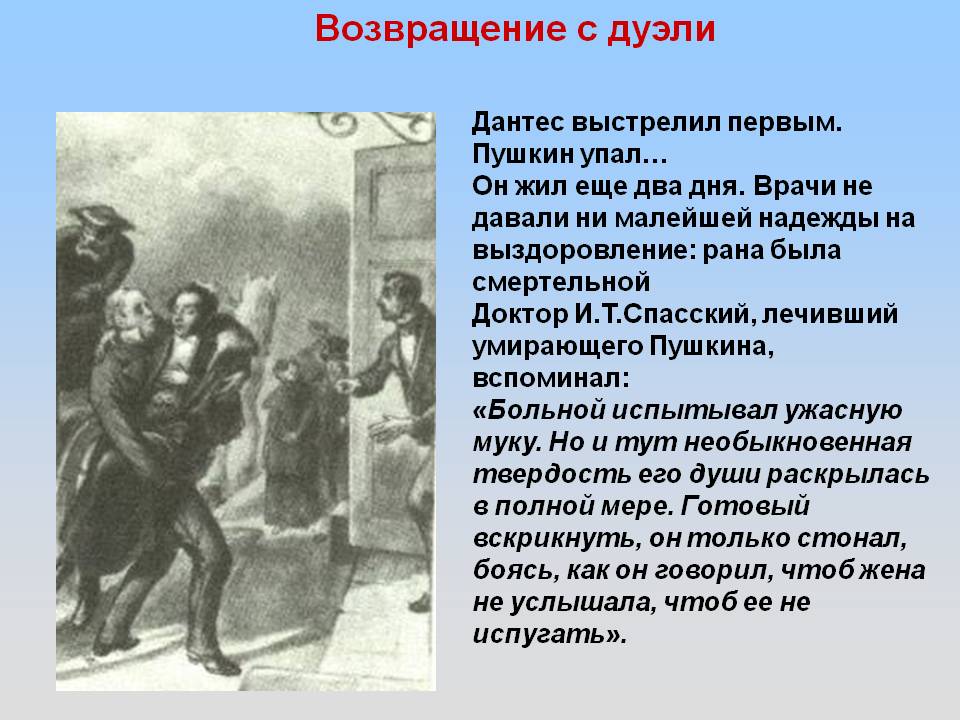 Возвращение с дуэли

Дантес выстрелил первым. Пушкин упал…
Он жил еще два дня. Врачи не давали ни малейшей надежды на выздоровление: рана была смертельной
Доктор И.Т.Спасский, лечивший умирающего Пушкина, вспоминал:
«Больной испытывал ужасную муку. Но и тут необыкновенная твердость его души раскрылась в полной мере. Готовый вскрикнуть, он только стонал, боясь, как он говорил, чтоб жена не услышала, чтоб ее не испугать».